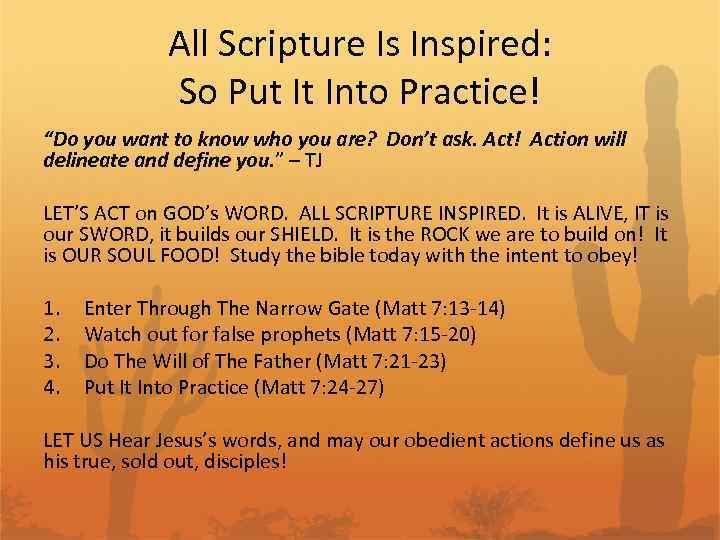 All Scripture Is Inspired:
So Put It Into Practice!

"Do you want to know who you are? Don't ask. Act! Action will delineate and define you." – TJ

LET'S ACT on GOD's WORD. ALL SCRIPTURE INSPIRED. It is ALIVE, IT is our SWORD, it builds our SHIELD. It is the ROCK we are to build on! It is OUR SOUL FOOD! Study the bible today with the intent to obey!

1. Enter Through The Narrow Gate (Matt 7:13-14)
2. Watch out for false prophets (Matt 7:15-20)
3. Do The Will of The Father (Matt 7:21-23)
4. Put It Into Practice (Matt 7:24-27)

LET US Hear Jesus's words, and may our obedient actions define us as his true, sold out, disciples!